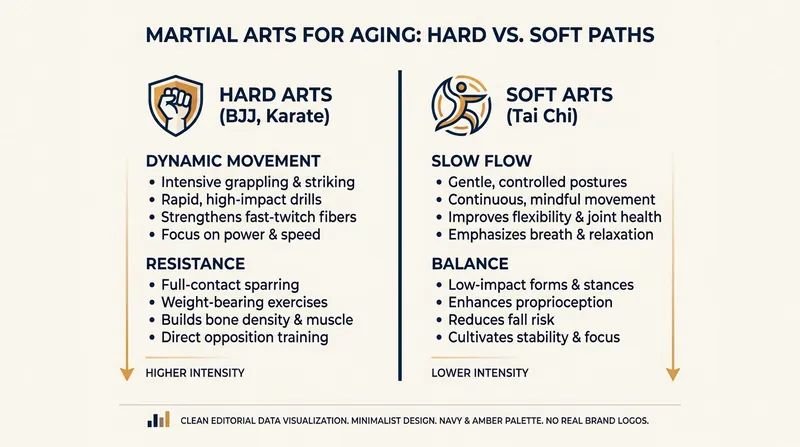 MARTIAL ARTS FOR AGING: HARD VS. SOFT PATHS

HARD ARTS
(BJJ, Karate)

DYNAMIC MOVEMENT
• Intensive grappling & striking
• Rapid, high-impact drills
• Strengthens fast-twitch fibers
• Focus on power & speed

RESISTANCE
• Full-contact sparring
• Weight-bearing exercises
• Builds bone density & muscle
• Direct opposition training

HIGHER INTENSITY

SOFT ARTS
(Tai Chi)

SLOW FLOW
• Gentle, controlled postures
• Continuous, mindful movement
• Improves flexibility & joint health
• Emphasizes breath & relaxation

BALANCE
• Low-impact forms & stances
• Enhances proprioception
• Reduces fall risk
• Cultivates stability & focus

LOWER INTENSITY

CLEAN EDITORIAL DATA VISUALIZATION. MINIMALIST DESIGN. NAVY & AMBER PALETTE. NO REAL BRAND LOGOS.